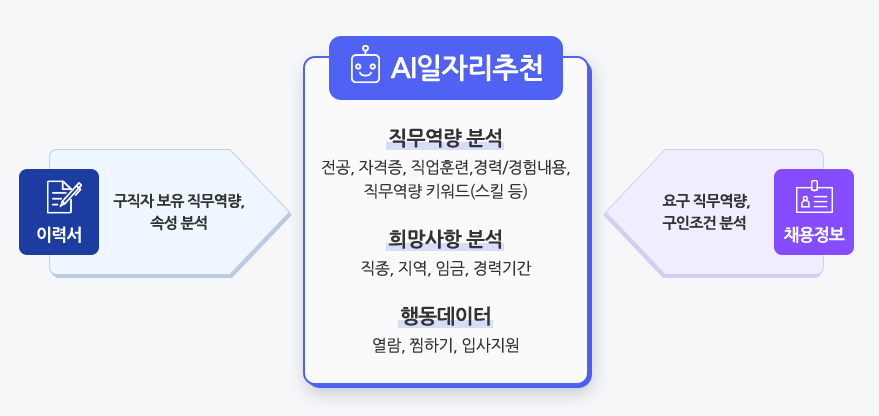 이력서

구직자 보유 직무역량, 속성 분석

AI일자리추천

직무역량 분석

전공, 자격증, 직업훈련,경력/경험내용, 직무역량 키워드(스킬 등)

희망사항 분석

직종, 지역, 임금, 경력기간

행동데이터

열람, 찜하기, 입사지원

요구 직무역량, 구인조건 분석

채용정보